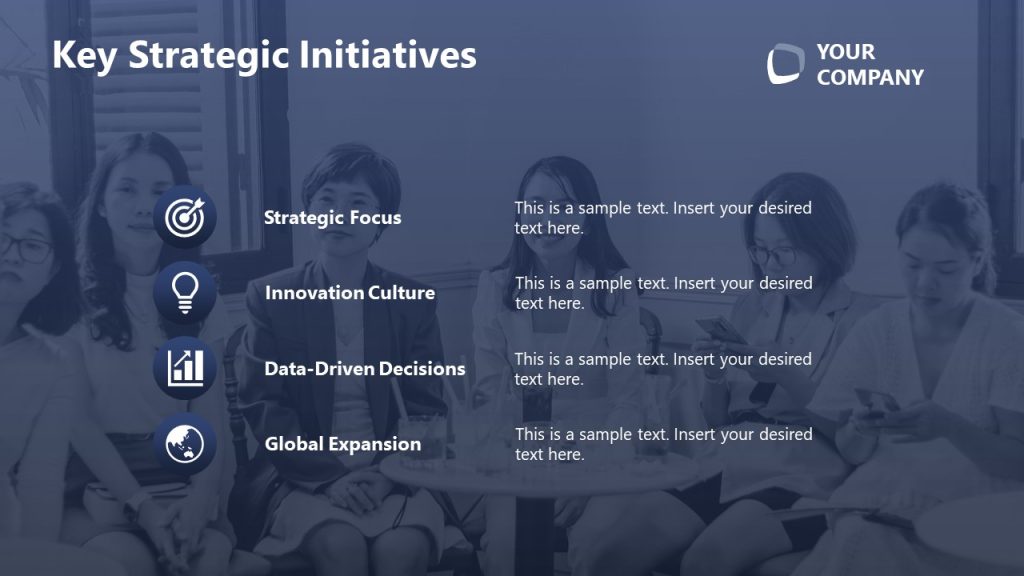 Key Strategic Initiatives

YOUR COMPANY

Strategic Focus

This is a sample text. Insert your desired text here.

Innovation Culture

This is a sample text. Insert your desired text here.

Data-Driven Decisions

This is a sample text. Insert your desired text here.

Global Expansion

This is a sample text. Insert your desired text here.